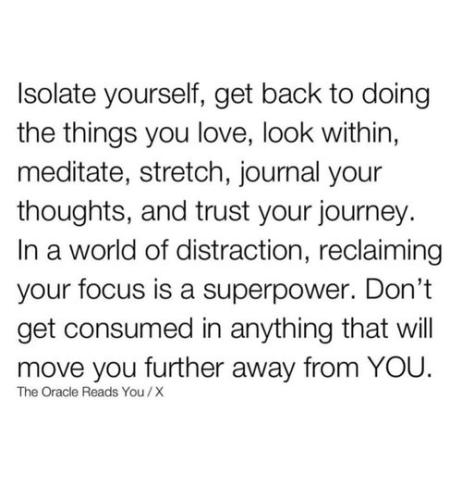 Isolate yourself, get back to doing the things you love, look within, meditate, stretch, journal your thoughts, and trust your journey. In a world of distraction, reclaiming your focus is a superpower. Don't get consumed in anything that will move you further away from YOU.

The Oracle Reads You / X